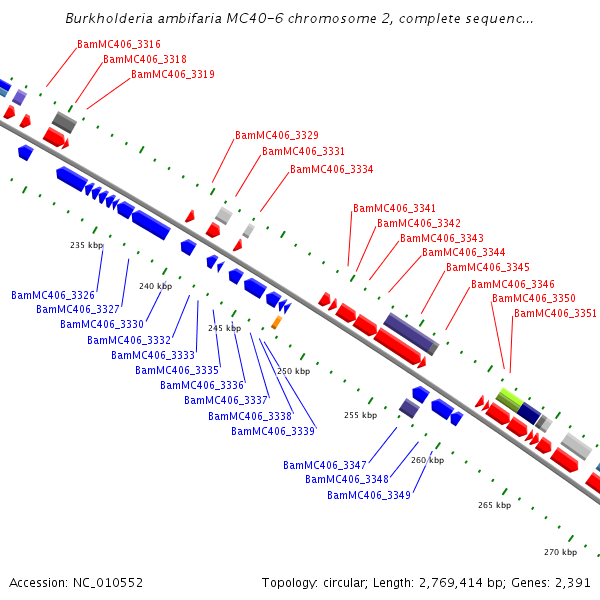 Burkholderia ambifaria MC40-6 chromosome 2, complete sequenc...

BamMC406_3316
BamMC406_3318
BamMC406_3319
BamMC406_3329
BamMC406_3331
BamMC406_3334
BamMC406_3341
BamMC406_3342
BamMC406_3343
BamMC406_3344
BamMC406_3345
BamMC406_3346
BamMC406_3350
BamMC406_3351

235 kbp
240 kbp
245 kbp
250 kbp
255 kbp
260 kbp
265 kbp
270 kbp

BamMC406_3326
BamMC406_3327
BamMC406_3330
BamMC406_3332
BamMC406_3333
BamMC406_3335
BamMC406_3336
BamMC406_3337
BamMC406_3338
BamMC406_3339
BamMC406_3347
BamMC406_3348
BamMC406_3349

Accession: NC_010552
Topology: circular; Length: 2,769,414 bp; Genes: 2,391